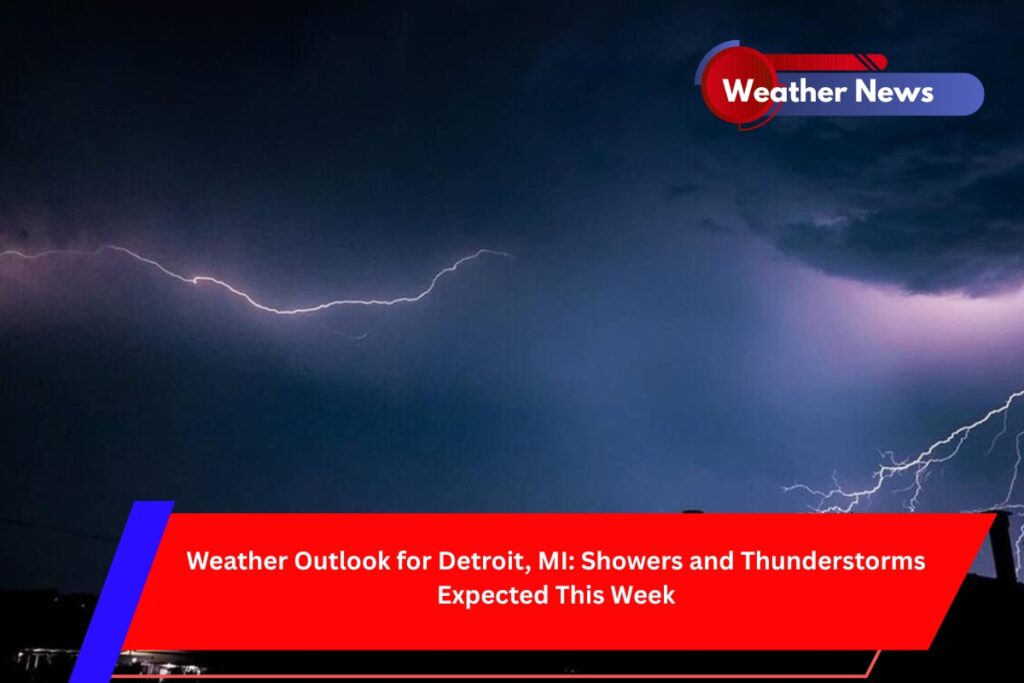 Weather News

Weather Outlook for Detroit, MI: Showers and Thunderstorms Expected This Week